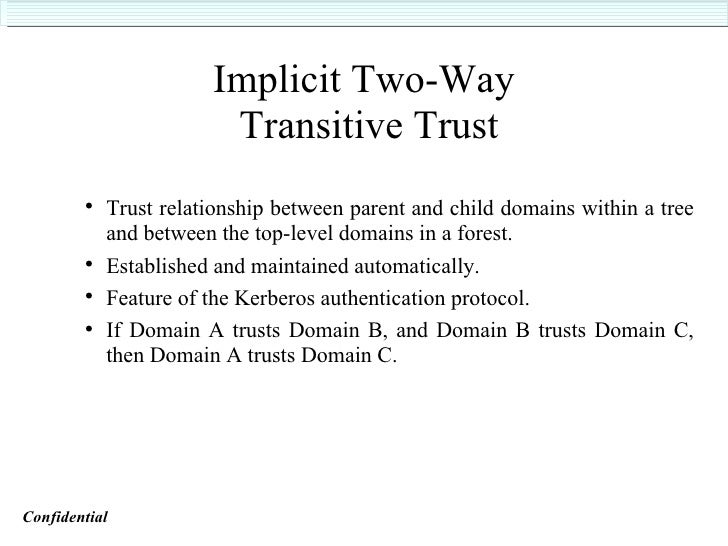 Implicit Two-Way
Transitive Trust

• Trust relationship between parent and child domains within a tree and between the top-level domains in a forest.
• Established and maintained automatically.
• Feature of the Kerberos authentication protocol.
• If Domain A trusts Domain B, and Domain B trusts Domain C, then Domain A trusts Domain C.

Confidential